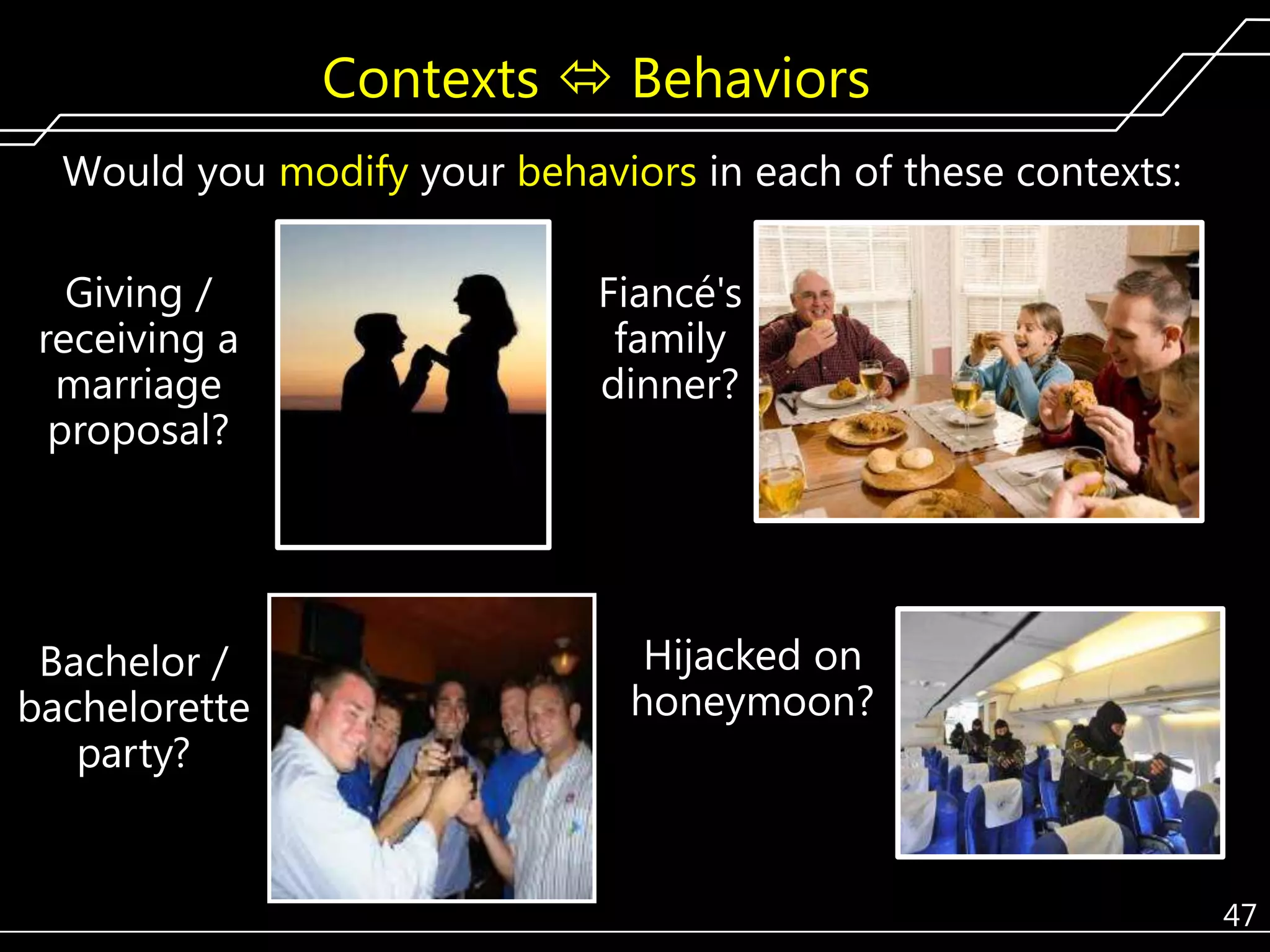 Contexts ⇔ Behaviors

Would you modify your behaviors in each of these contexts:

Giving / receiving a marriage proposal?

Fiancé's family dinner?

Bachelor / bachelorette party?

Hijacked on honeymoon?

47